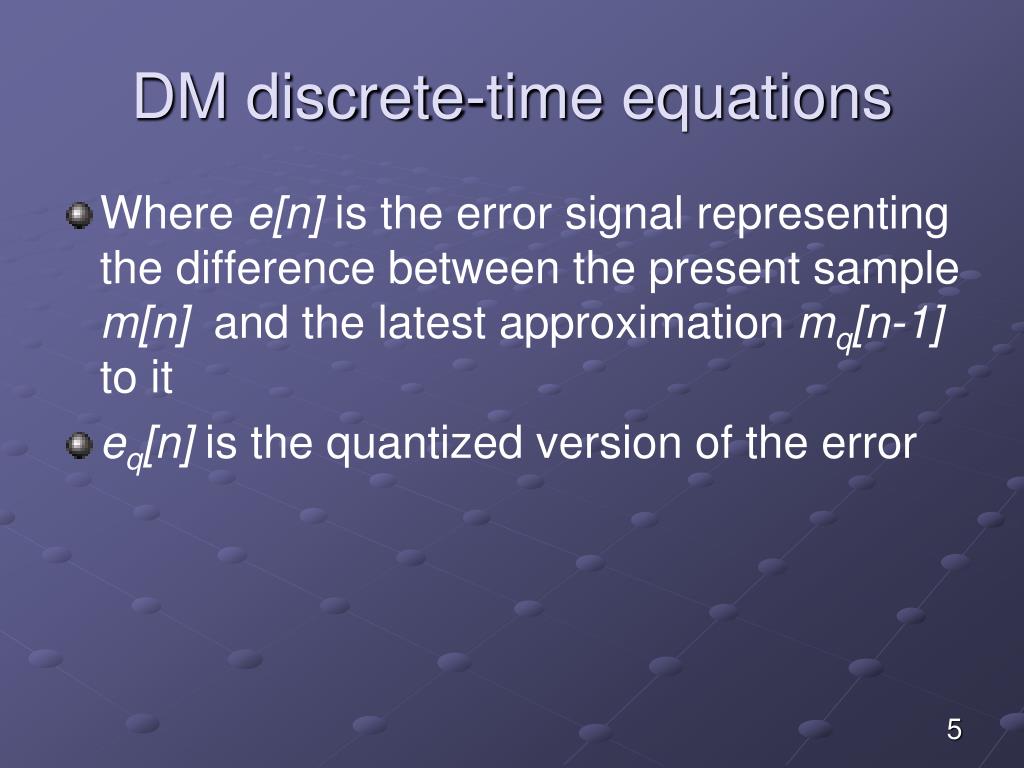 DM discrete-time equations

Where $e[n]$ is the error signal representing the difference between the present sample $m[n]$ and the latest approximation $m_q[n-1]$ to it

$e_q[n]$ is the quantized version of the error

5